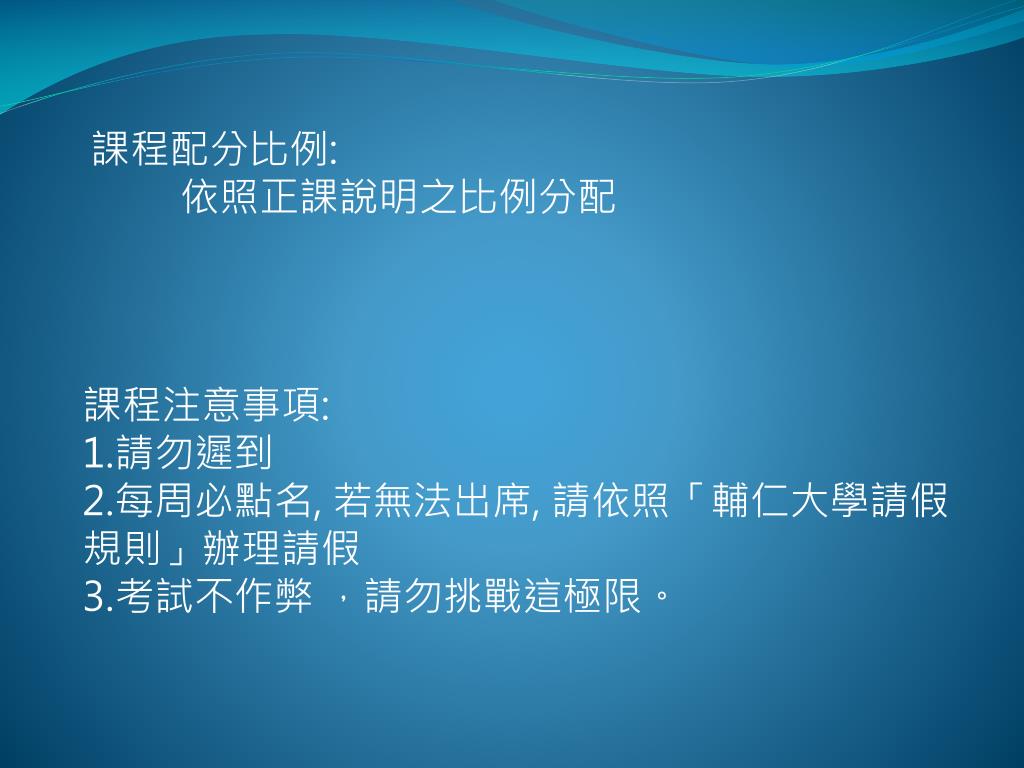 課程配分比例:
依照正課說明之比例分配

課程注意事項:
1.請勿遲到
2.每周必點名, 若無法出席, 請依照「輔仁大學請假規則」辦理請假
3.考試不作弊 ，請勿挑戰這極限。